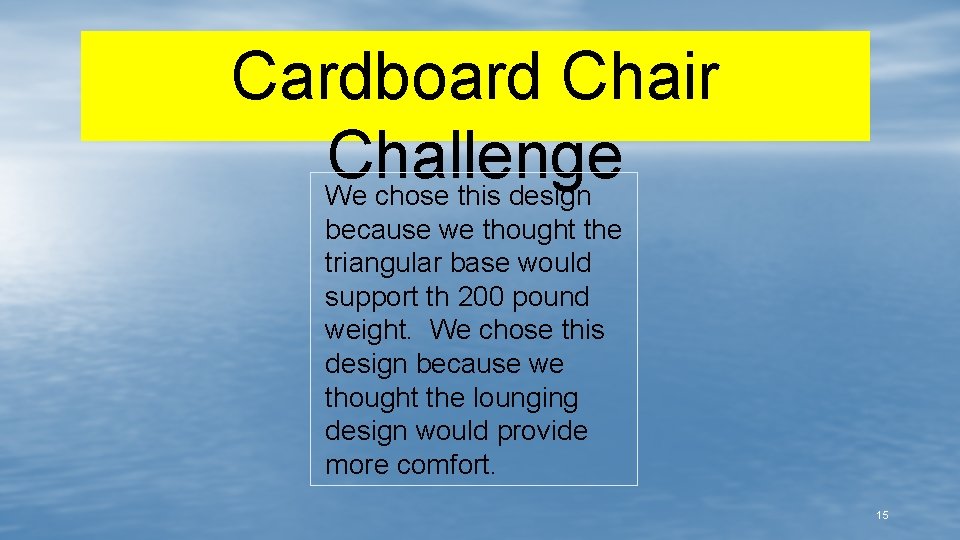 Cardboard Chair Challenge

We chose this design because we thought the triangular base would support th 200 pound weight. We chose this design because we thought the lounging design would provide more comfort.

15